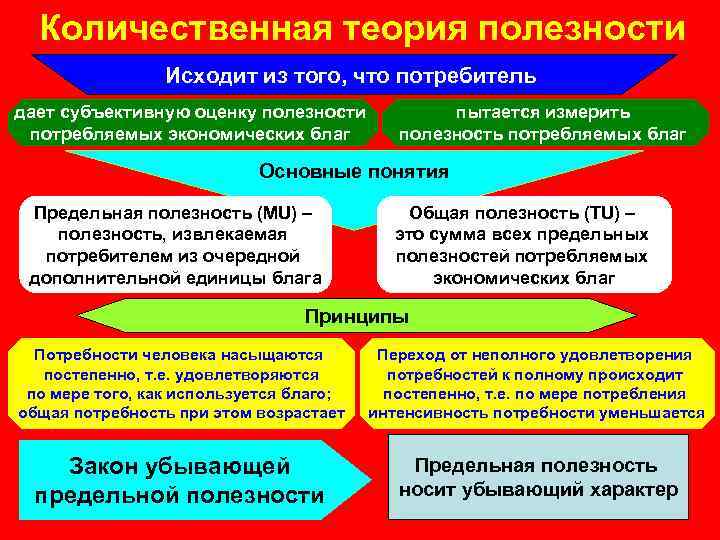 Количественная теория полезности

Исходит из того, что потребитель

дает субъективную оценку полезности потребляемых экономических благ

пытается измерить полезность потребляемых благ

Основные понятия

Предельная полезность (MU) – полезность, извлекаемая потребителем из очередной дополнительной единицы блага

Общая полезность (TU) – это сумма всех предельных полезностей потребляемых экономических благ

Принципы

Потребности человека насыщаются постепенно, т.е. удовлетворяются по мере того, как используется благо; общая потребность при этом возрастает

Переход от неполного удовлетворения потребностей к полному происходит постепенно, т.е. по мере потребления интенсивность потребности уменьшается

Закон убывающей предельной полезности

Предельная полезность носит убывающий характер